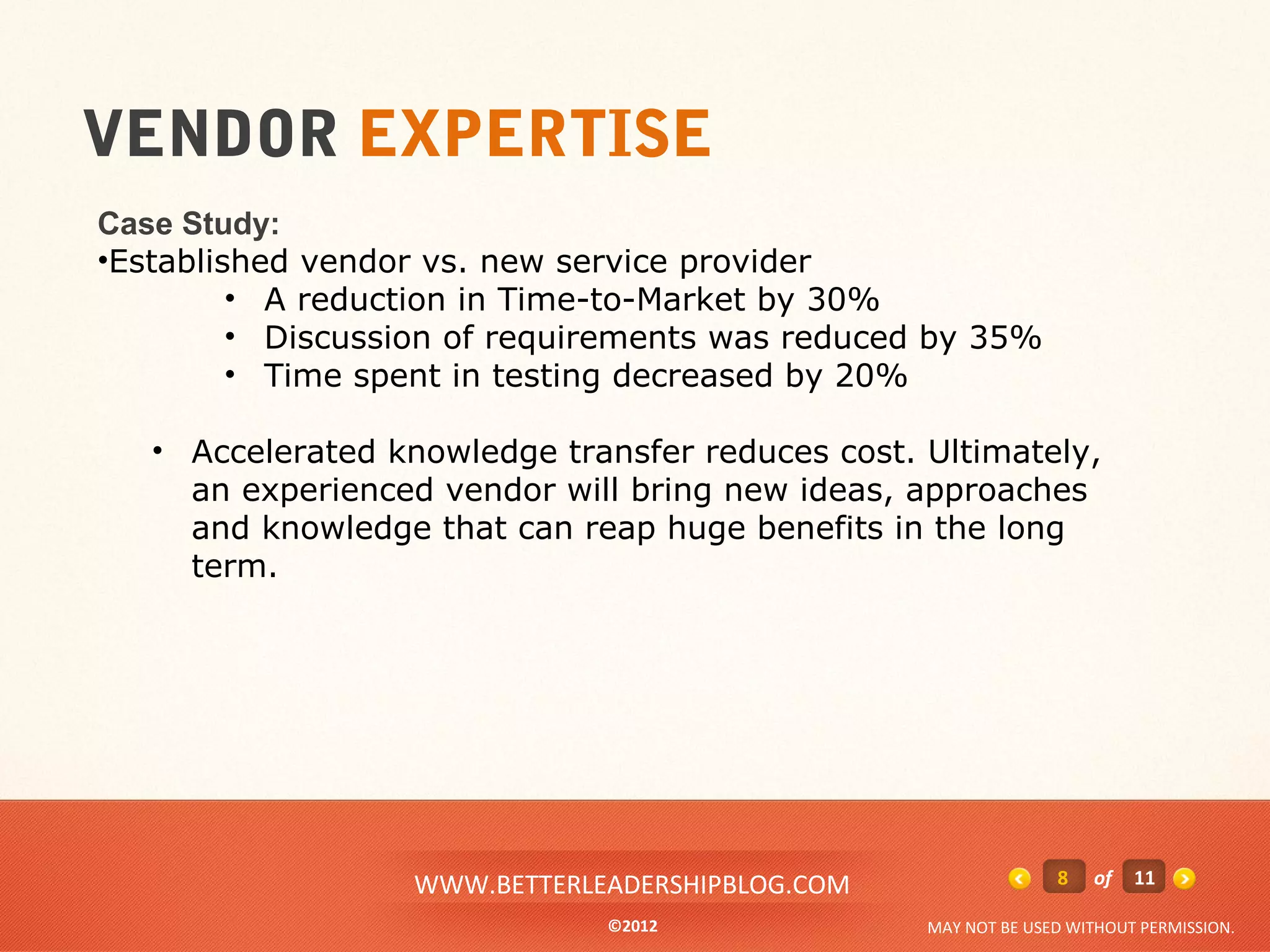 VENDOR EXPERTISE

Case Study:
•Established vendor vs. new service provider
• A reduction in Time-to-Market by 30%
• Discussion of requirements was reduced by 35%
• Time spent in testing decreased by 20%

• Accelerated knowledge transfer reduces cost. Ultimately, an experienced vendor will bring new ideas, approaches and knowledge that can reap huge benefits in the long term.

WWW.BETTERLEADERSHIPBLOG.COM

8 of 11

©2012

MAY NOT BE USED WITHOUT PERMISSION.